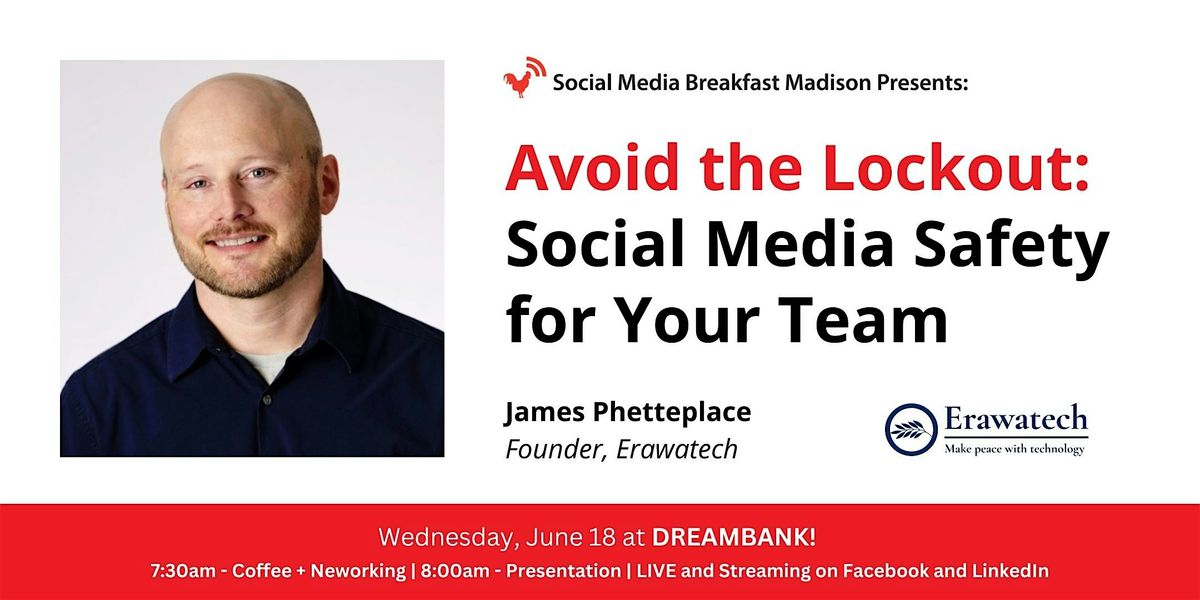 Social Media Breakfast Madison Presents:

Avoid the Lockout: Social Media Safety for Your Team

James Phetteplace
Founder, Erawatech

Erawatech
Make peace with technology

Wednesday, June 18 at DREAMBANK!
7:30am - Coffee + Neworking | 8:00am - Presentation | LIVE and Streaming on Facebook and LinkedIn